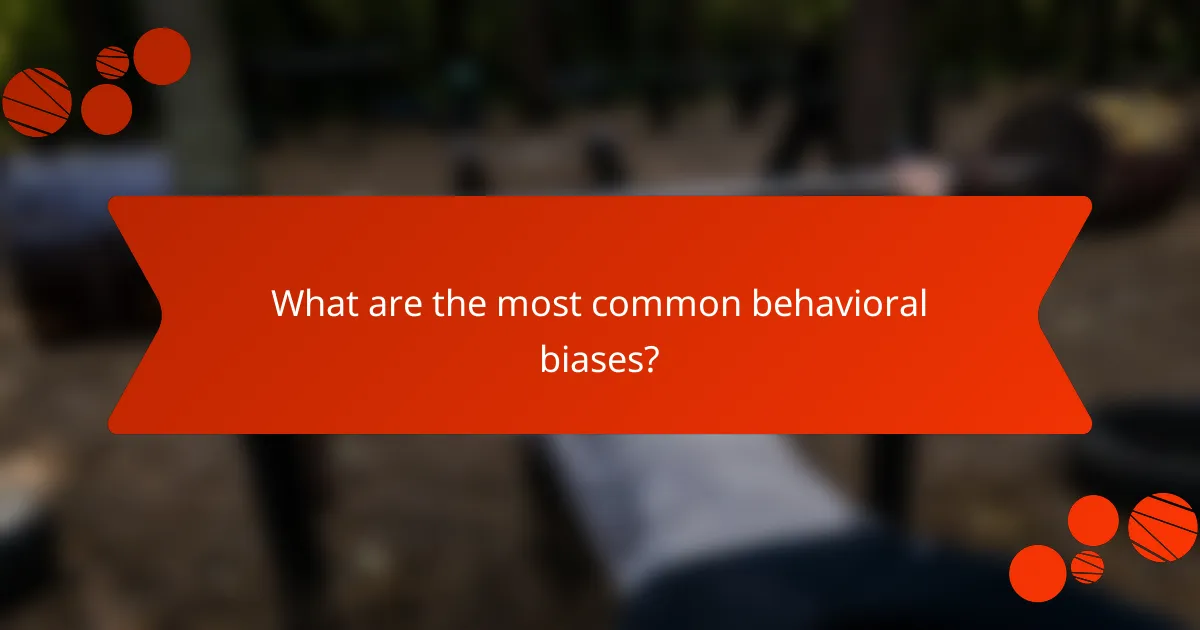 What are the most common behavioral biases?